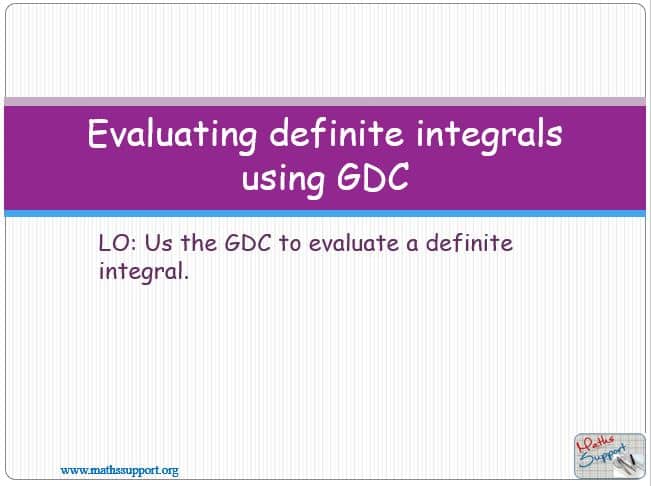 Evaluating definite integrals using GDC

LO: Us the GDC to evaluate a definite integral.

www.mathssupport.org

Maths Support